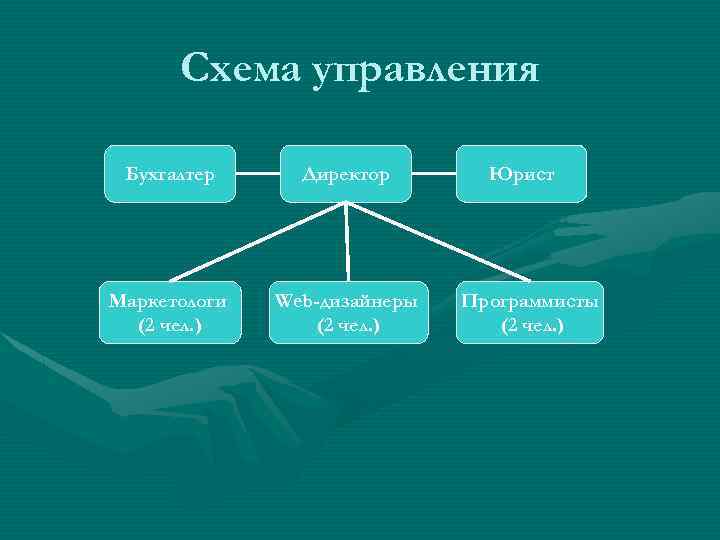 Схема управления

Бухгалтер

Директор

Юрист

Маркетологи (2 чел.)

Web-дизайнеры (2 чел.)

Программисты (2 чел.)